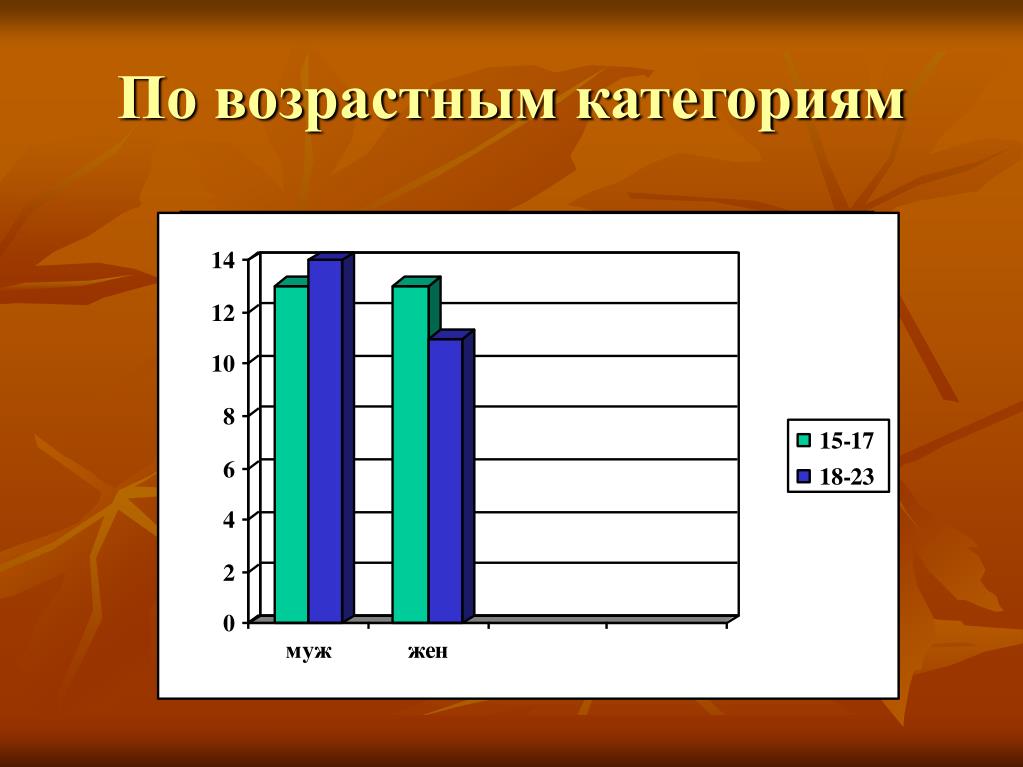 По возрастным категориям

14
12
10
8
6
4
2
0

муж
жен

15-17
18-23